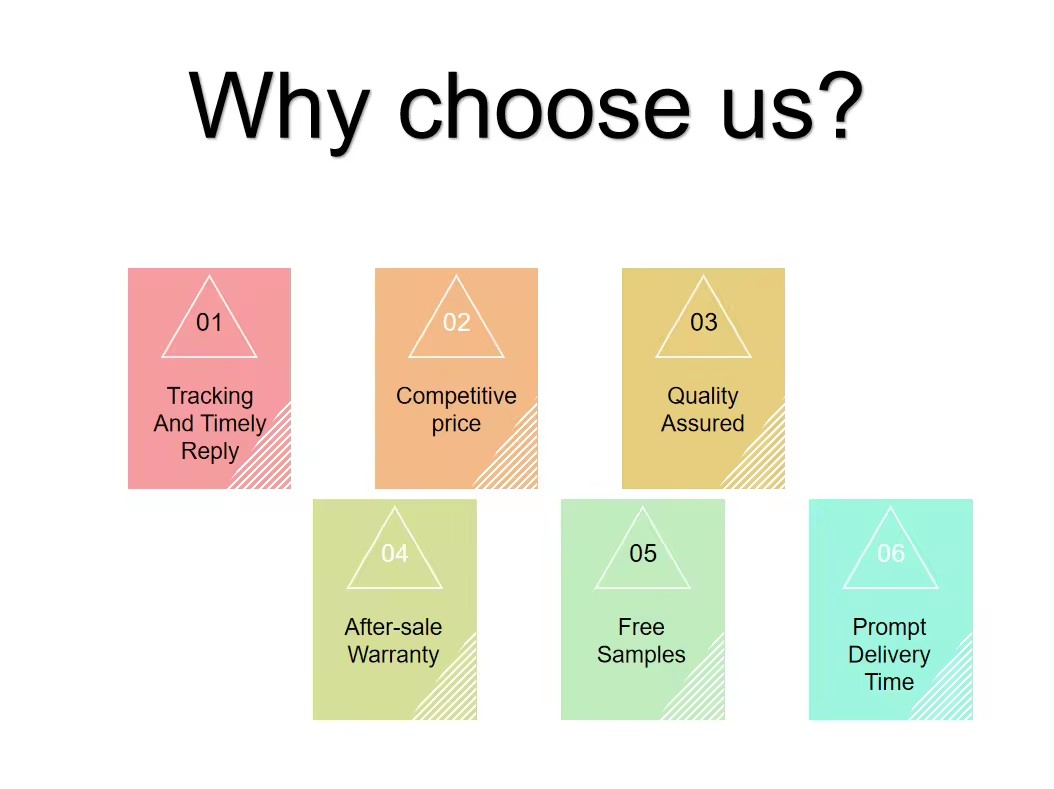 Why choose us?

01
Tracking And Timely Reply

02
Competitive price

03
Quality Assured

04
After-sale Warranty

05
Free Samples

06
Prompt Delivery Time